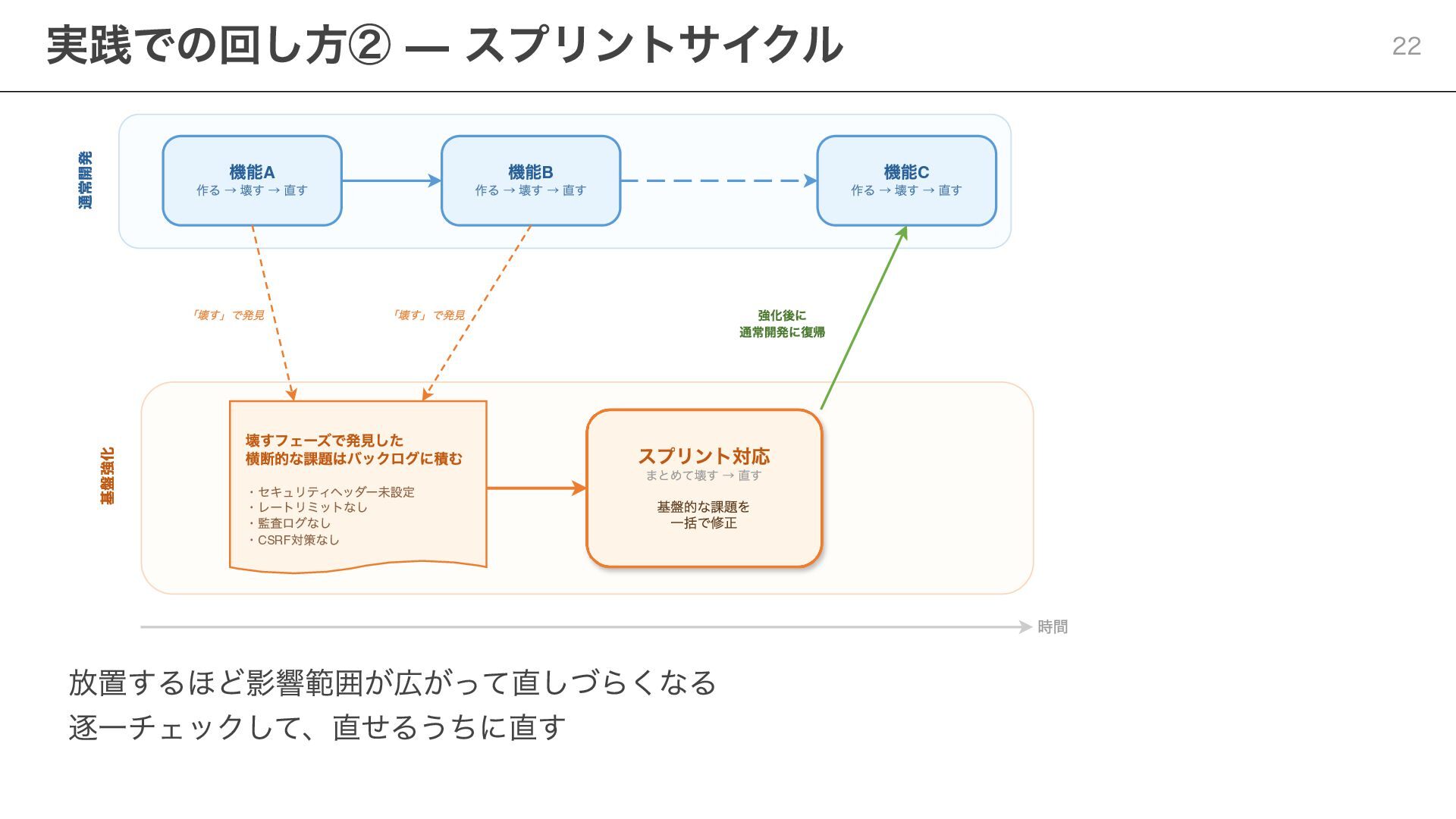 実践での回し方② — スプリントサイクル

22

通常開発

機能A
作る → 壊す → 直す

機能B
作る → 壊す → 直す

機能C
作る → 壊す → 直す

「壊す」で発見

「壊す」で発見

強化後に
通常開発に復帰

基盤強化

壊すフェーズで発見した
横断的な課題はバックログに積む

・セキュリティヘッダー未設定
・レートリミットなし
・監査ログなし
・CSRF対策なし

スプリント対応
まとめて壊す → 直す

基盤的な課題を
一括で修正

時間

放置するほど影響範囲が広がって直しづらくなる
逐一チェックして、直せるうちに直す